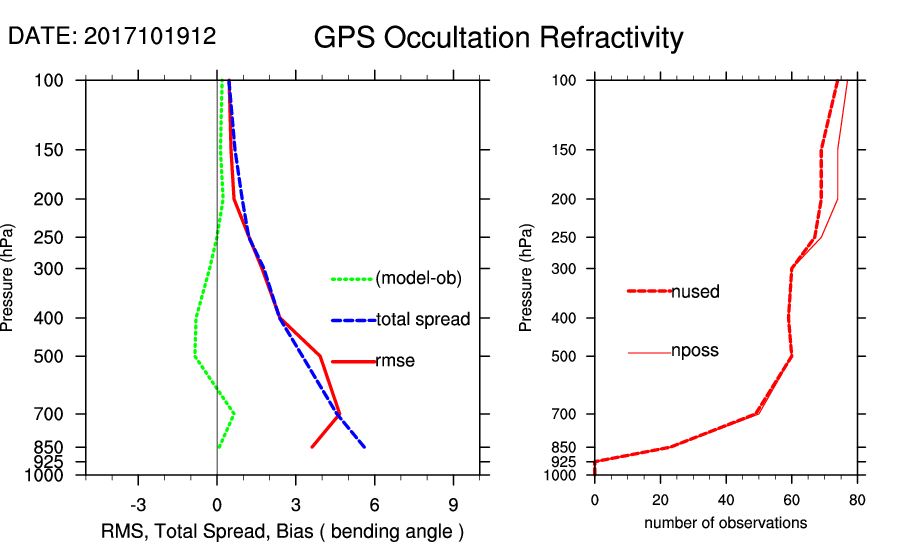 DATE: 2017101912

GPS Occultation Refractivity

Pressure (hPa)

100
150
200
250
300
400
500
700
850
925
1000

(model-ob)
total spread
rmse

-3
0
3
6
9

RMS, Total Spread, Bias ( bending angle )

Pressure (hPa)

100
150
200
250
300
400
500
700
850
925
1000

nused
nposs

0
20
40
60
80

number of observations